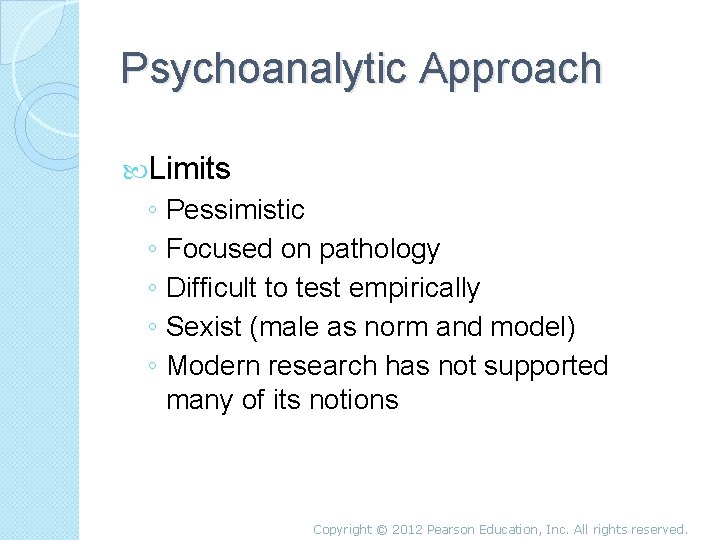 Psychoanalytic Approach

Limits

◦ Pessimistic
◦ Focused on pathology
◦ Difficult to test empirically
◦ Sexist (male as norm and model)
◦ Modern research has not supported many of its notions

Copyright © 2012 Pearson Education, Inc. All rights reserved.